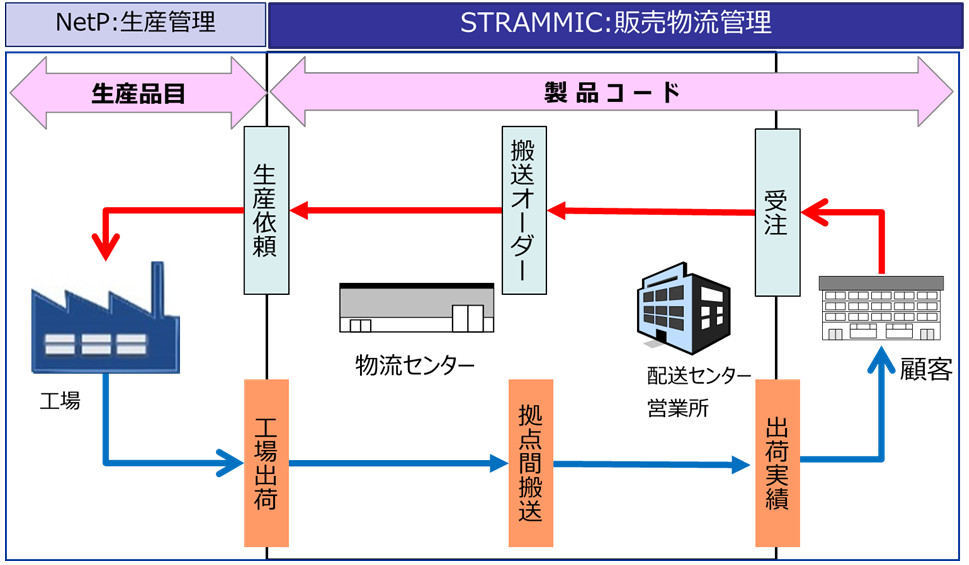 NetP:生産管理

STRAMMIC:販売物流管理

生産品目

製品コード

生産依頼

搬送オーダー

受注

工場

物流センター

配送センター
営業所

顧客

工場出荷

拠点間搬送

出荷実績